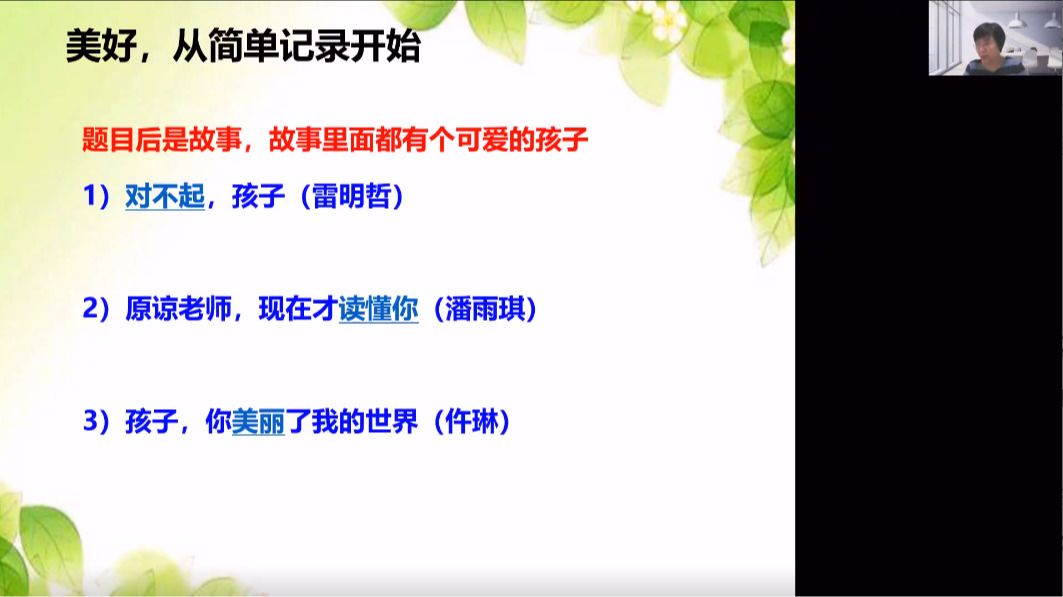 美好，从简单记录开始

题目后是故事，故事里面都有个可爱的孩子

1）对不起，孩子（雷明哲）

2）原谅老师，现在才读懂你（潘雨琪）

3）孩子，你美丽了我的世界（仵琳）